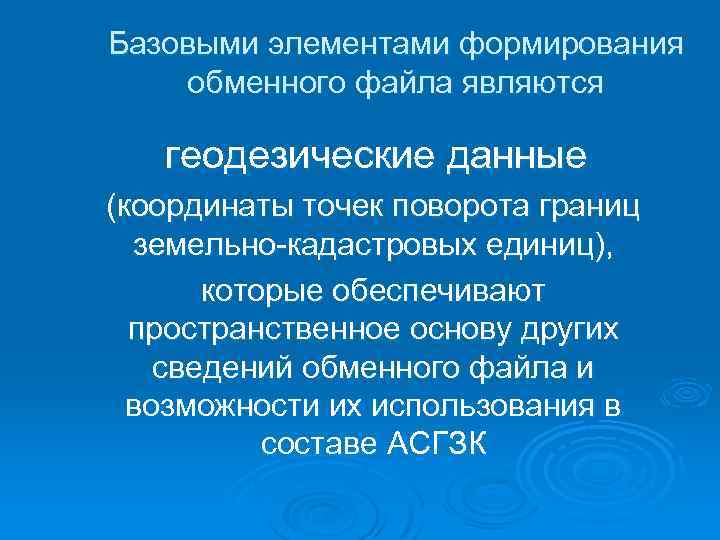 Базовыми элементами формирования обменного файла являются

геодезические данные

(координаты точек поворота границ земельно-кадастровых единиц), которые обеспечивают пространственное основу других сведений обменного файла и возможности их использования в составе АСГЗК